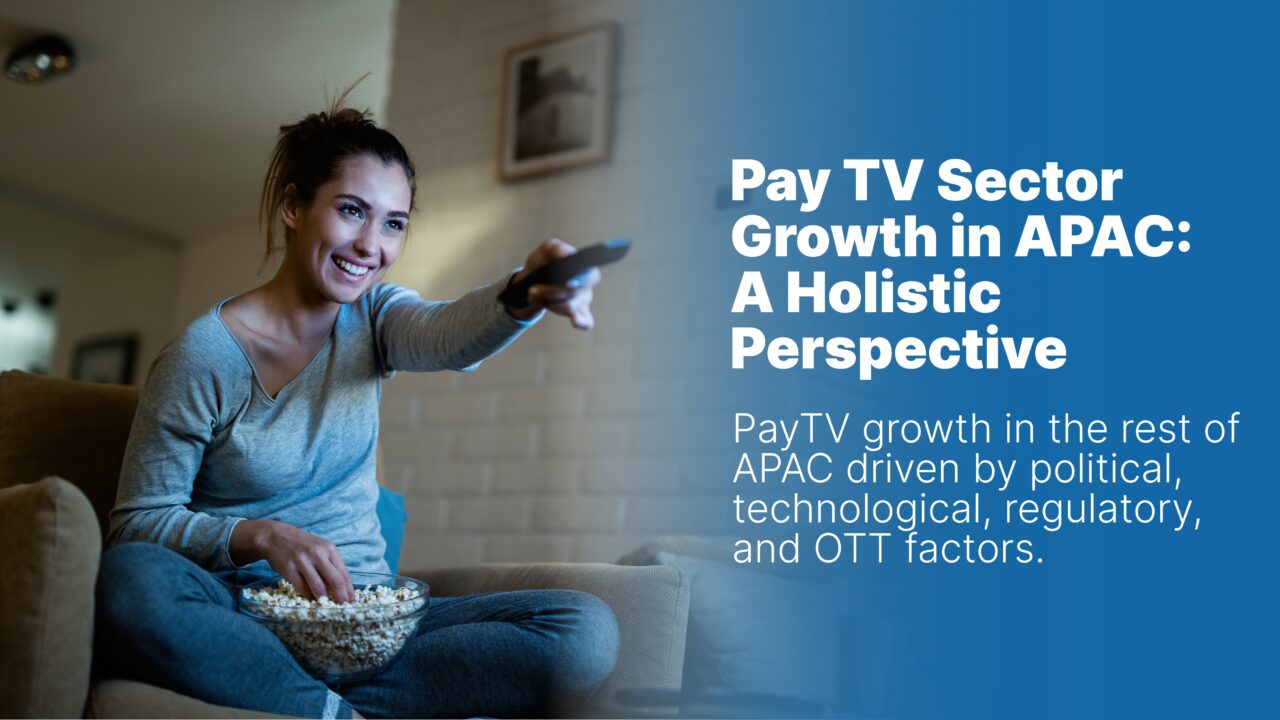 Pay TV Sector Growth in APAC: A Holistic Perspective

PayTV growth in the rest of APAC driven by political, technological, regulatory, and OTT factors.